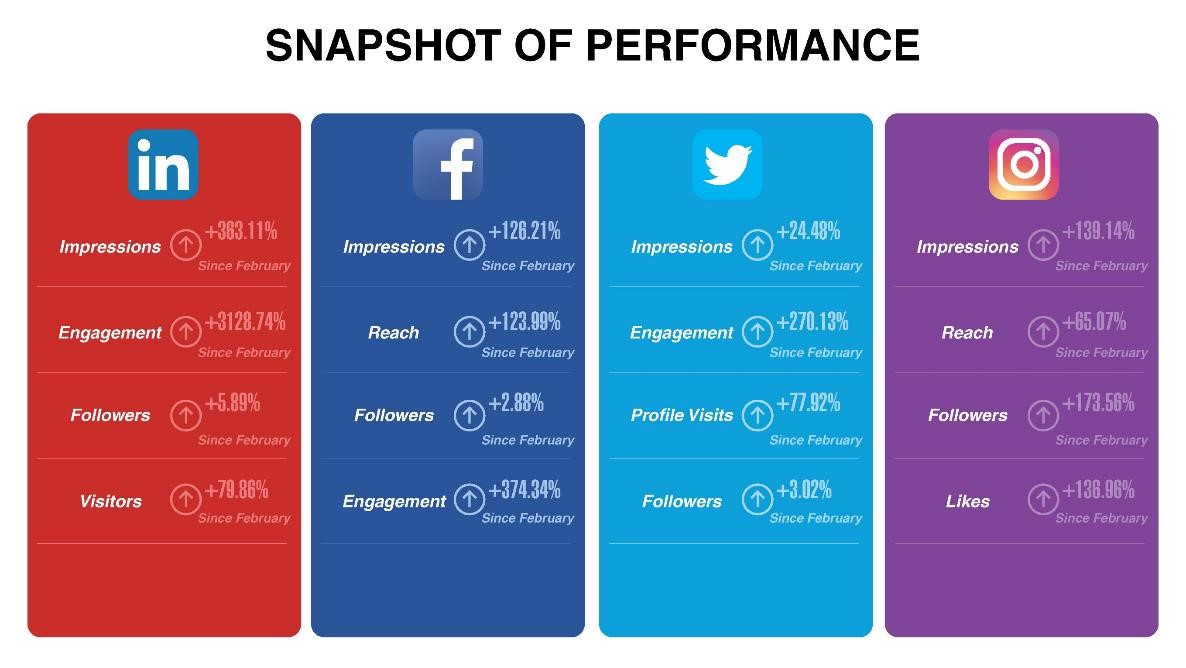 SNAPSHOT OF PERFORMANCE

in

Impressions +363.11% Since February

Engagement +3128.74% Since February

Followers +5.89% Since February

Visitors +79.86% Since February

f

Impressions +126.21% Since February

Reach +123.99% Since February

Followers +2.88% Since February

Engagement +374.34% Since February

Impressions +24.48% Since February

Engagement +270.13% Since February

Profile Visits +77.92% Since February

Followers +3.02% Since February

Impressions +139.14% Since February

Reach +65.07% Since February

Followers +173.56% Since February

Likes +136.96% Since February